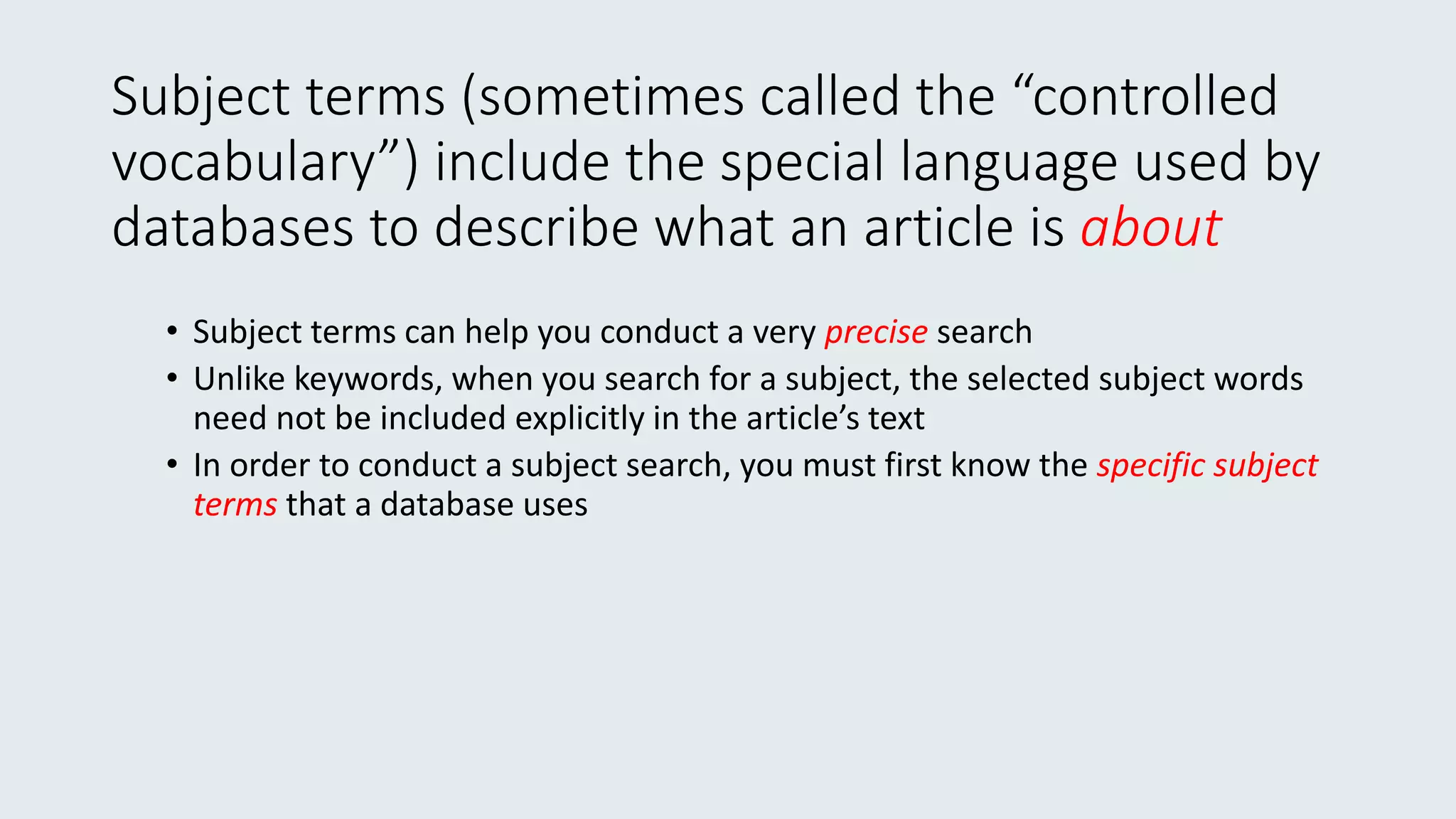 Subject terms (sometimes called the “controlled vocabulary”) include the special language used by databases to describe what an article is about

• Subject terms can help you conduct a very precise search
• Unlike keywords, when you search for a subject, the selected subject words need not be included explicitly in the article’s text
• In order to conduct a subject search, you must first know the specific subject terms that a database uses